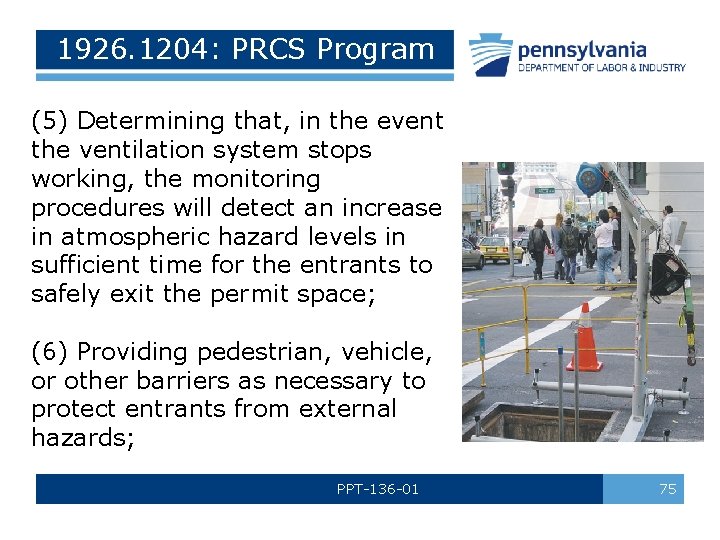 1926.1204: PRCS Program

pennsylvania
DEPARTMENT OF LABOR & INDUSTRY

(5) Determining that, in the event the ventilation system stops working, the monitoring procedures will detect an increase in atmospheric hazard levels in sufficient time for the entrants to safely exit the permit space;

(6) Providing pedestrian, vehicle, or other barriers as necessary to protect entrants from external hazards;

PPT-136-01

75